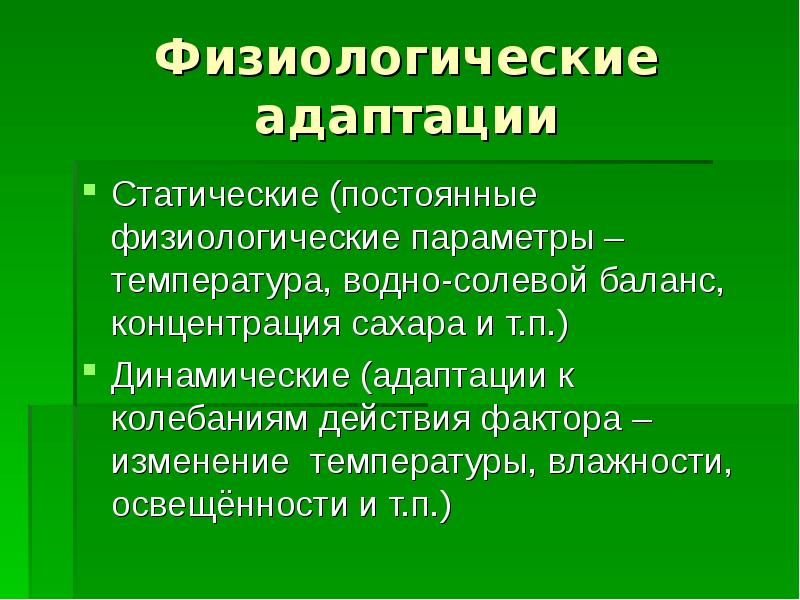 Физиологические адаптации

Статические (постоянные физиологические параметры – температура, водно-солевой баланс, концентрация сахара и т.п.)

Динамические (адаптации к колебаниям действия фактора – изменение температуры, влажности, освещённости и т.п.)